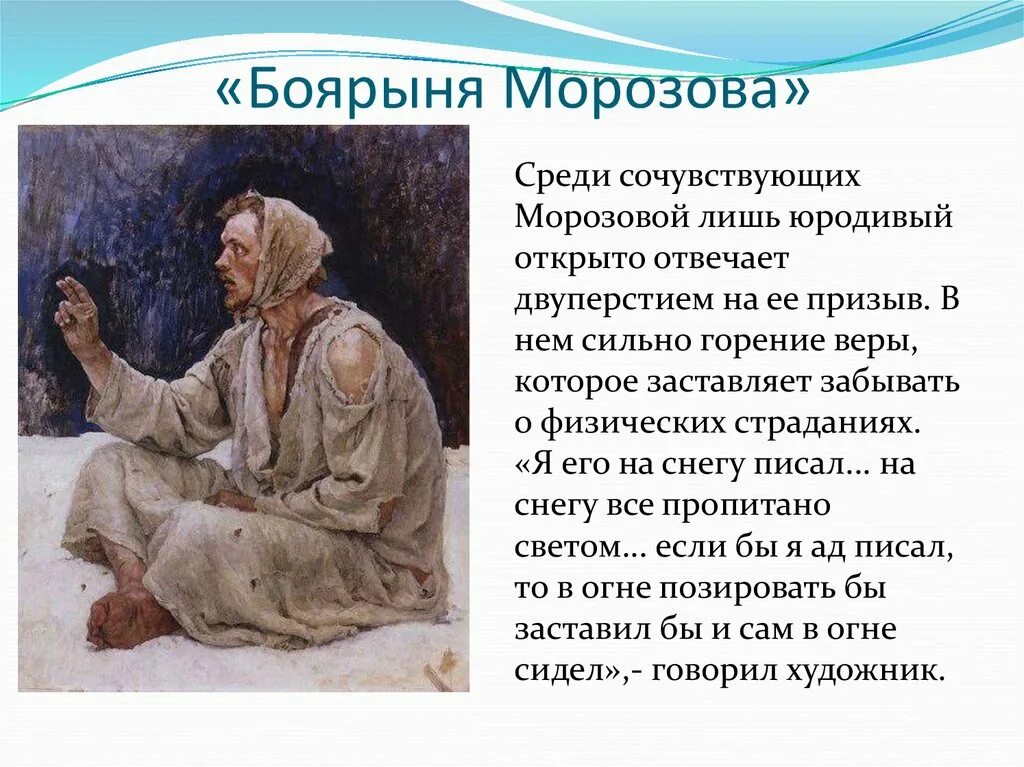 «Боярыня Морозова»

Среди сочувствующих Морозовой лишь юродивый открыто отвечает двуперстием на ее призыв. В нем сильно горение веры, которое заставляет забывать о физических страданиях. «Я его на снегу писал… на снегу все пропитано светом… если бы я ад писал, то в огне позировать бы заставил бы и сам в огне сидел»,- говорил художник.